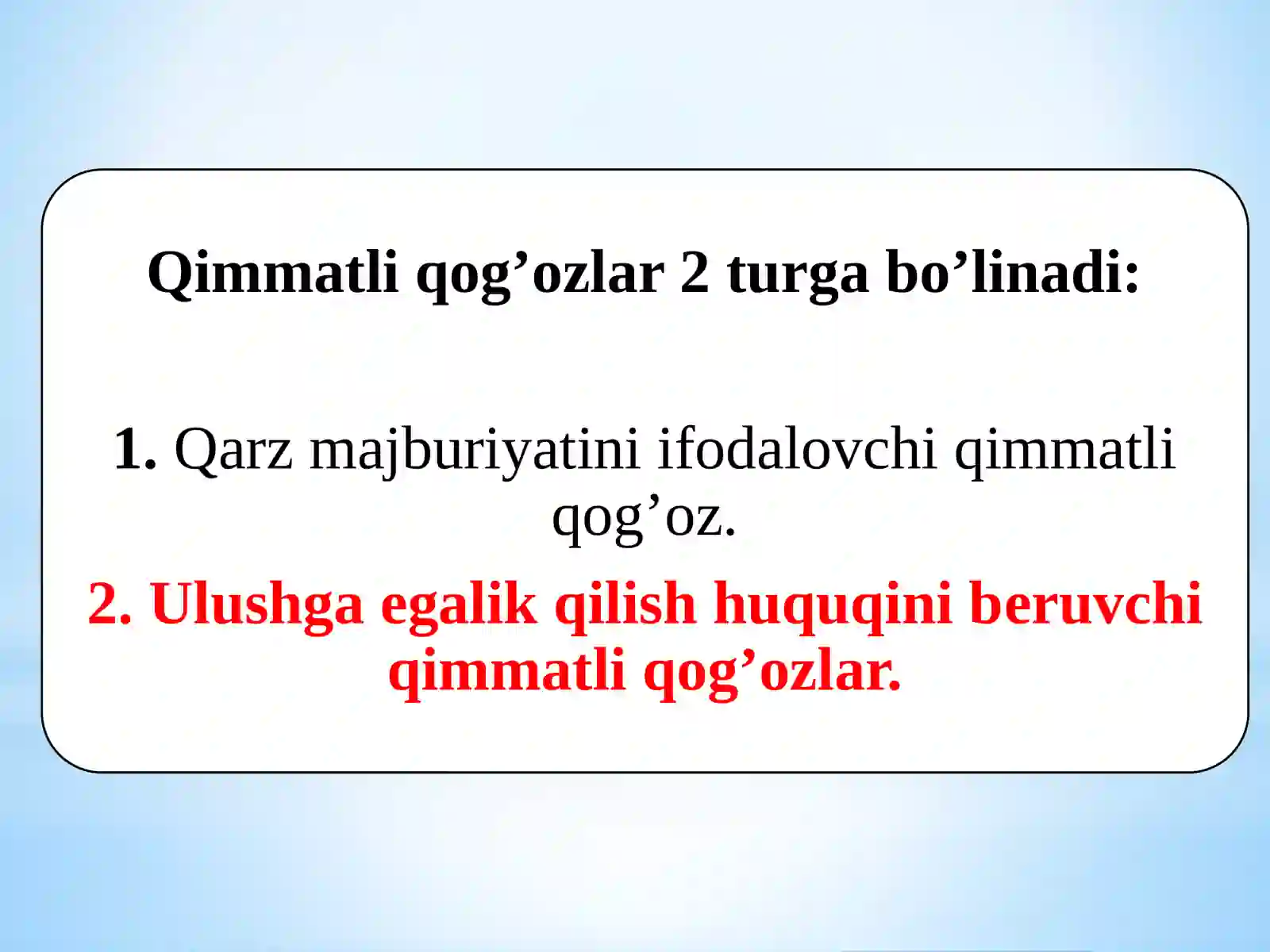 Qimmatli qog’ozlar 2 turga bo’linadi:

1. Qarz majburiyatini ifodalovchi qimmatli qog’oz.

2. Ulushga egalik qilish huquqini beruvchi qimmatli qog’ozlar.